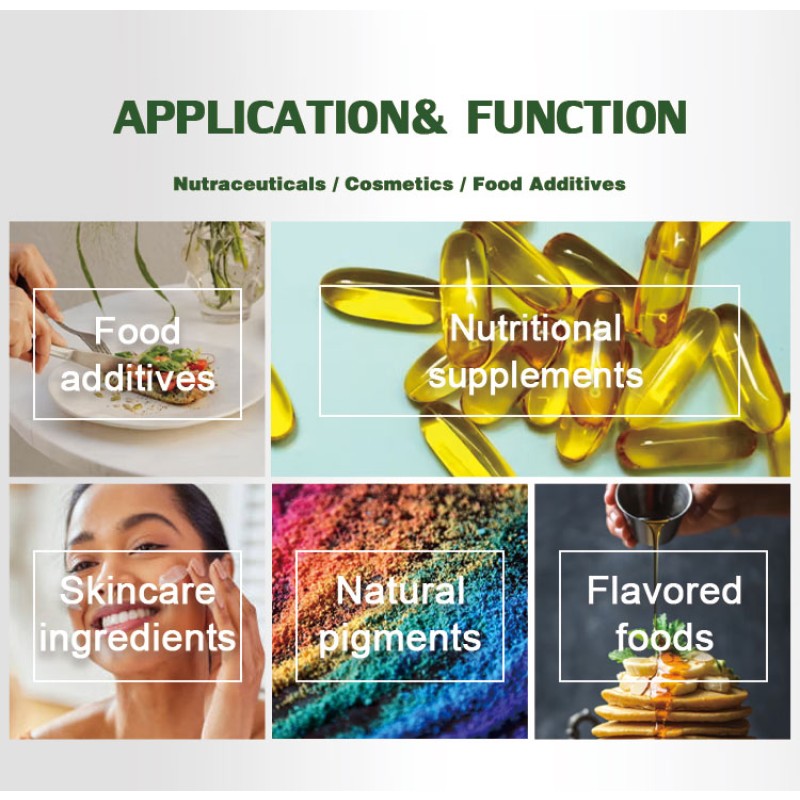 APPLICATION& FUNCTION

Nutraceuticals / Cosmetics / Food Additives

Food additives

Nutritional supplements

Skincare ingredients

Natural pigments

Flavored foods